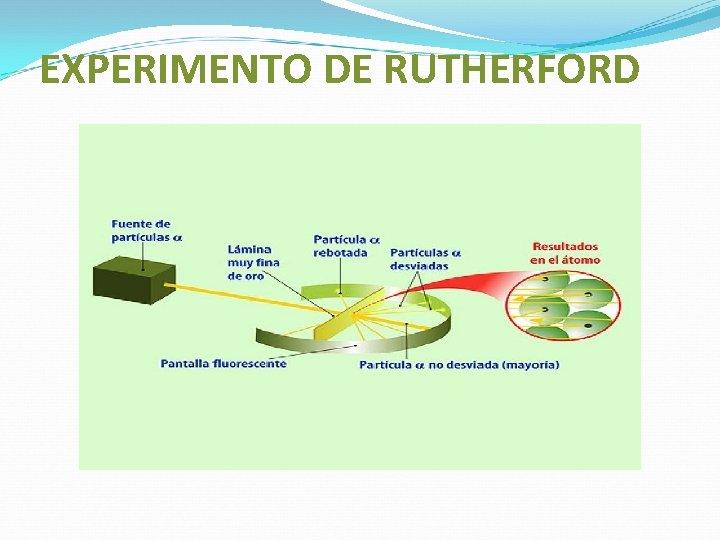 EXPERIMENTO DE RUTHERFORD

Fuente de partículas $\alpha$

Lámina muy fina de oro

Partícula $\alpha$ rebotada

Partículas $\alpha$ desviadas

Resultados en el átomo

Pantalla fluorescente

Partícula $\alpha$ no desviada (mayoría)